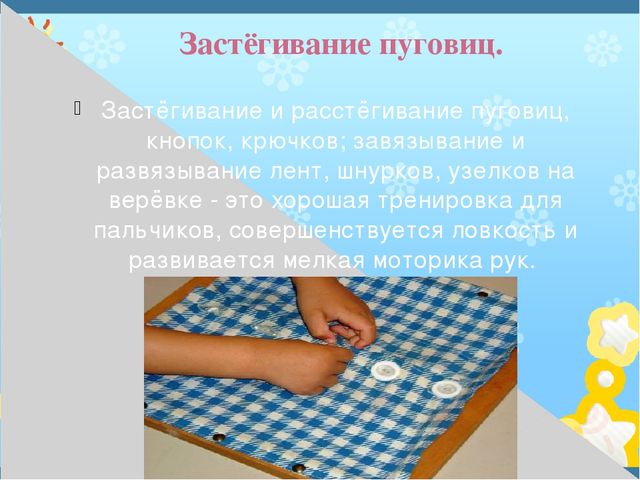 Застёгивание пуговиц.

Застёгивание и расстёгивание пуговиц, кнопок, крючков; завязывание и развязывание лент, шнурков, узелков на верёвке - это хорошая тренировка для пальчиков, совершенствуется ловкость и развивается мелкая моторика рук.